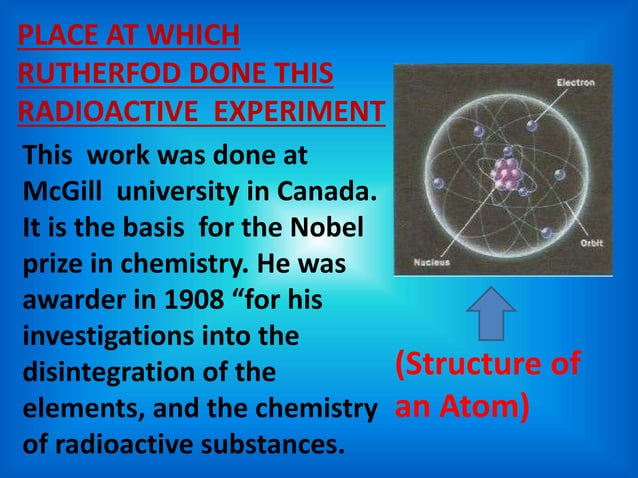 PLACE AT WHICH RUTHERFOD DONE THIS RADIOACTIVE EXPERIMENT

This work was done at McGill university in Canada. It is the basis for the Nobel prize in chemistry. He was awarder in 1908 “for his investigations into the disintegration of the elements, and the chemistry of radioactive substances.

Electron

Orbit

Nucleus

(Structure of an Atom)